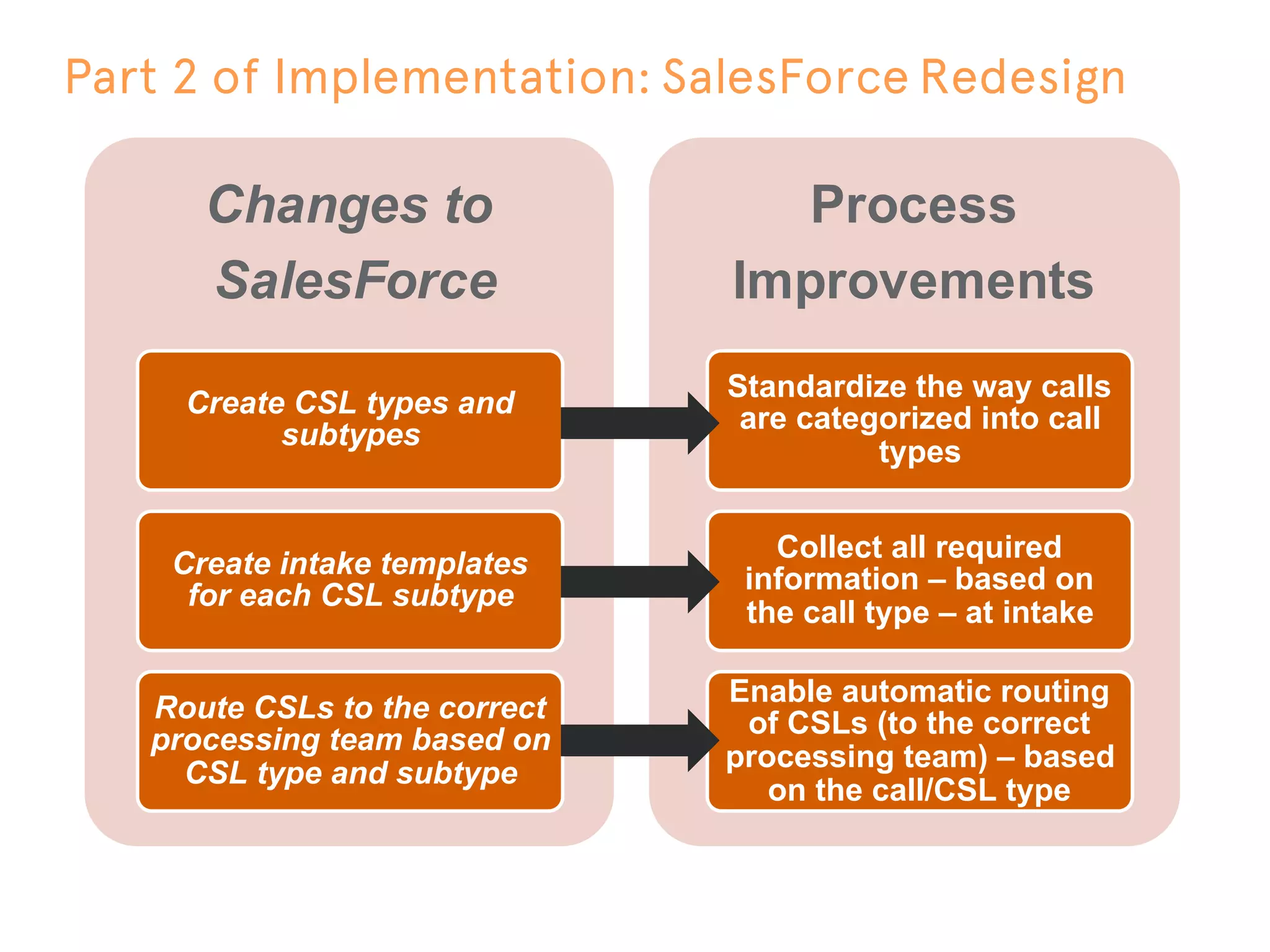 Part 2 of Implementation: SalesForce Redesign

Changes to SalesForce

Create CSL types and subtypes

Create intake templates for each CSL subtype

Route CSLs to the correct processing team based on CSL type and subtype

Process Improvements

Standardize the way calls are categorized into call types

Collect all required information – based on the call type – at intake

Enable automatic routing of CSLs (to the correct processing team) – based on the call/CSL type